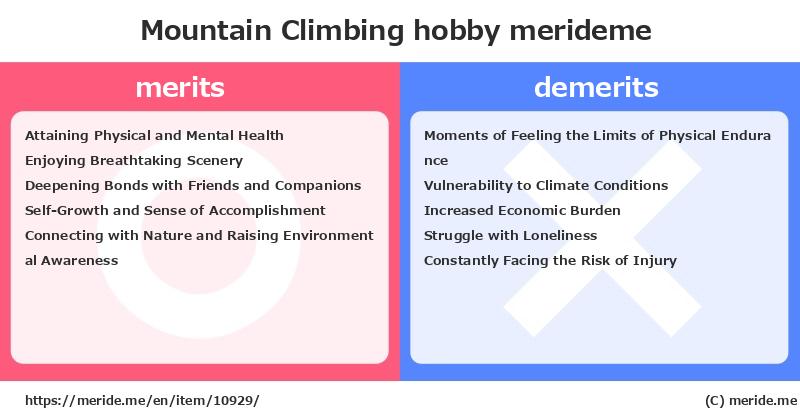 Mountain Climbing hobby merideme

merits

Attaining Physical and Mental Health
Enjoying Breathtaking Scenery
Deepening Bonds with Friends and Companions
Self-Growth and Sense of Accomplishment
Connecting with Nature and Raising Environmental Awareness

demerits

Moments of Feeling the Limits of Physical Endurance
Vulnerability to Climate Conditions
Increased Economic Burden
Struggle with Loneliness
Constantly Facing the Risk of Injury

https://meride.me/en/item/10929/

(C) meride.me